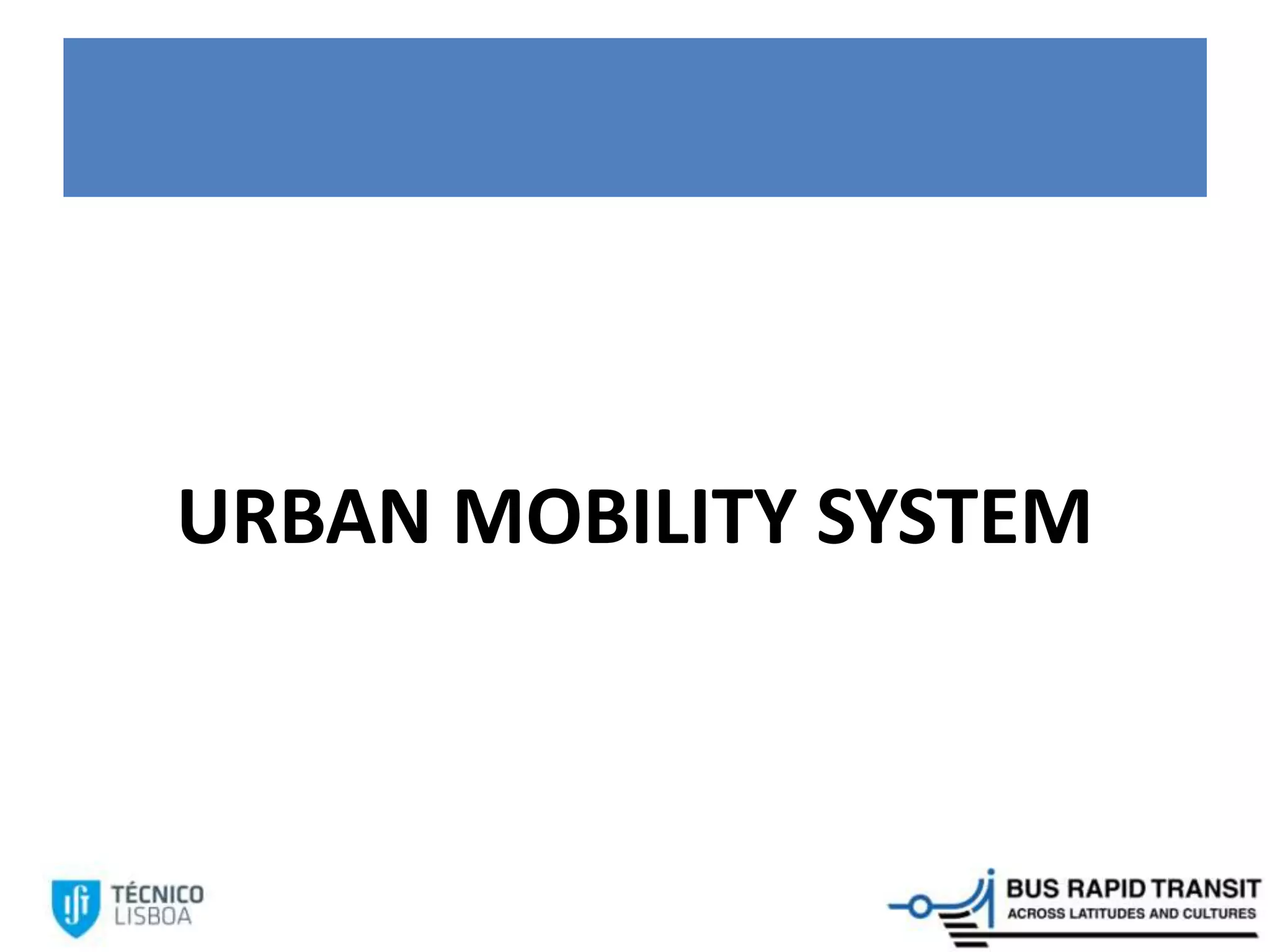 URBAN MOBILITY SYSTEM

TÉCNICO LISBOA

BUS RAPID TRANSIT
ACROSS LATITUDES AND CULTURES